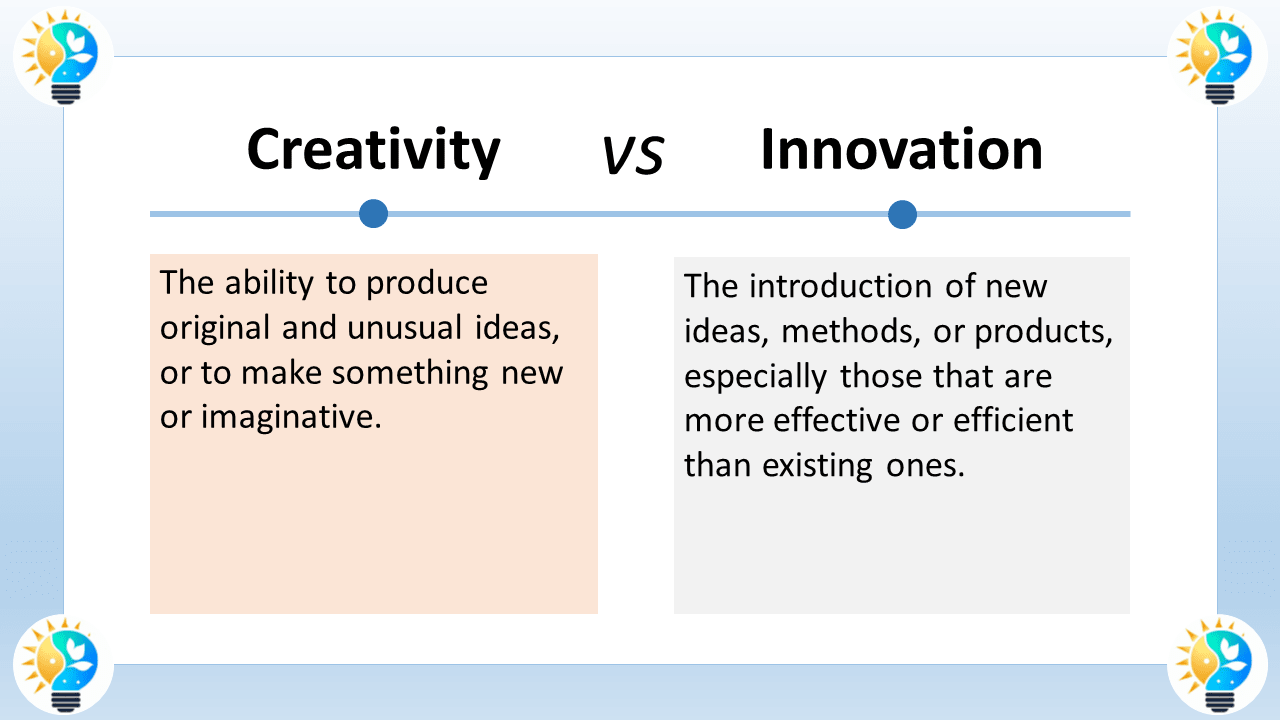 Creativity vs Innovation

The ability to produce original and unusual ideas, or to make something new or imaginative.

The introduction of new ideas, methods, or products, especially those that are more effective or efficient than existing ones.